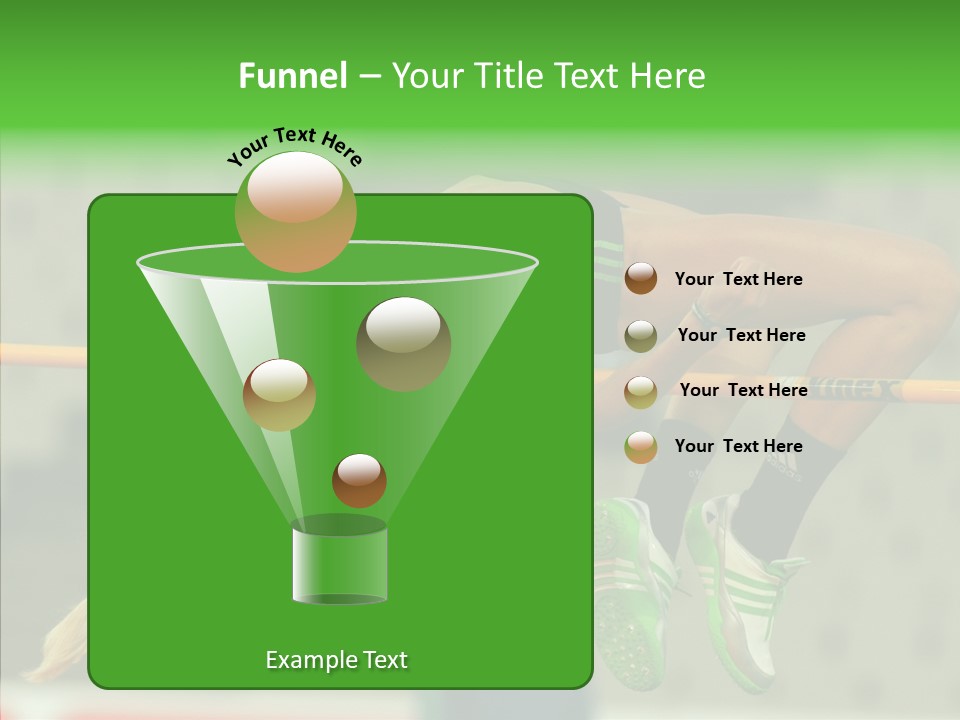 Funnel – Your Title Text Here

Your Text Here

Your Text Here

Your Text Here

Your Text Here

Your Text Here

Example Text